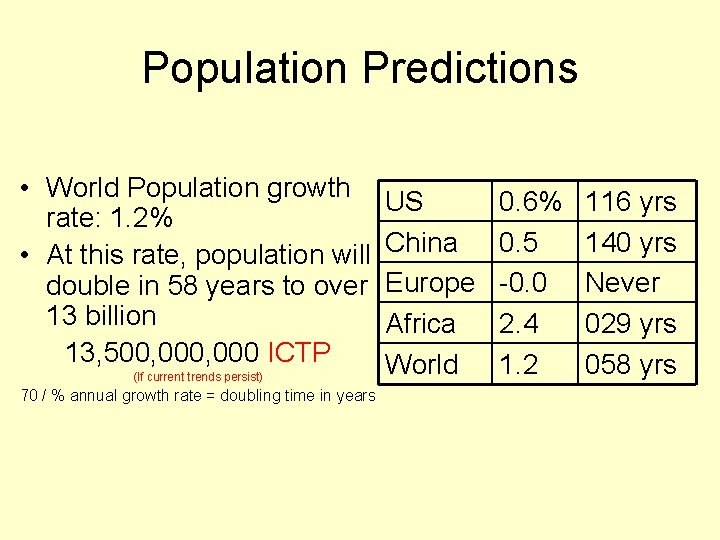 Population Predictions

• World Population growth rate: 1.2%
• At this rate, population will double in 58 years to over 13 billion

13,500,000,000 ICTP
(If current trends persist)
70 / % annual growth rate = doubling time in years

| US | 0.6% | 116 yrs |
|---|---|---|
| China | 0.5 | 140 yrs |
| Europe | -0.0 | Never |
| Africa | 2.4 | 029 yrs |
| World | 1.2 | 058 yrs |